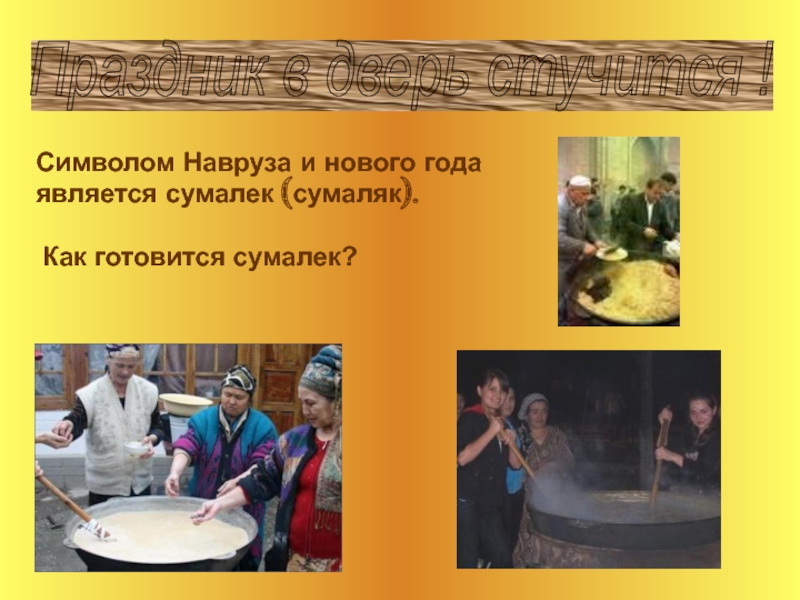 Праздник в дверь стучится !

Символом Навруза и нового года является сумалек (сумаляк).

Как готовится сумалек?